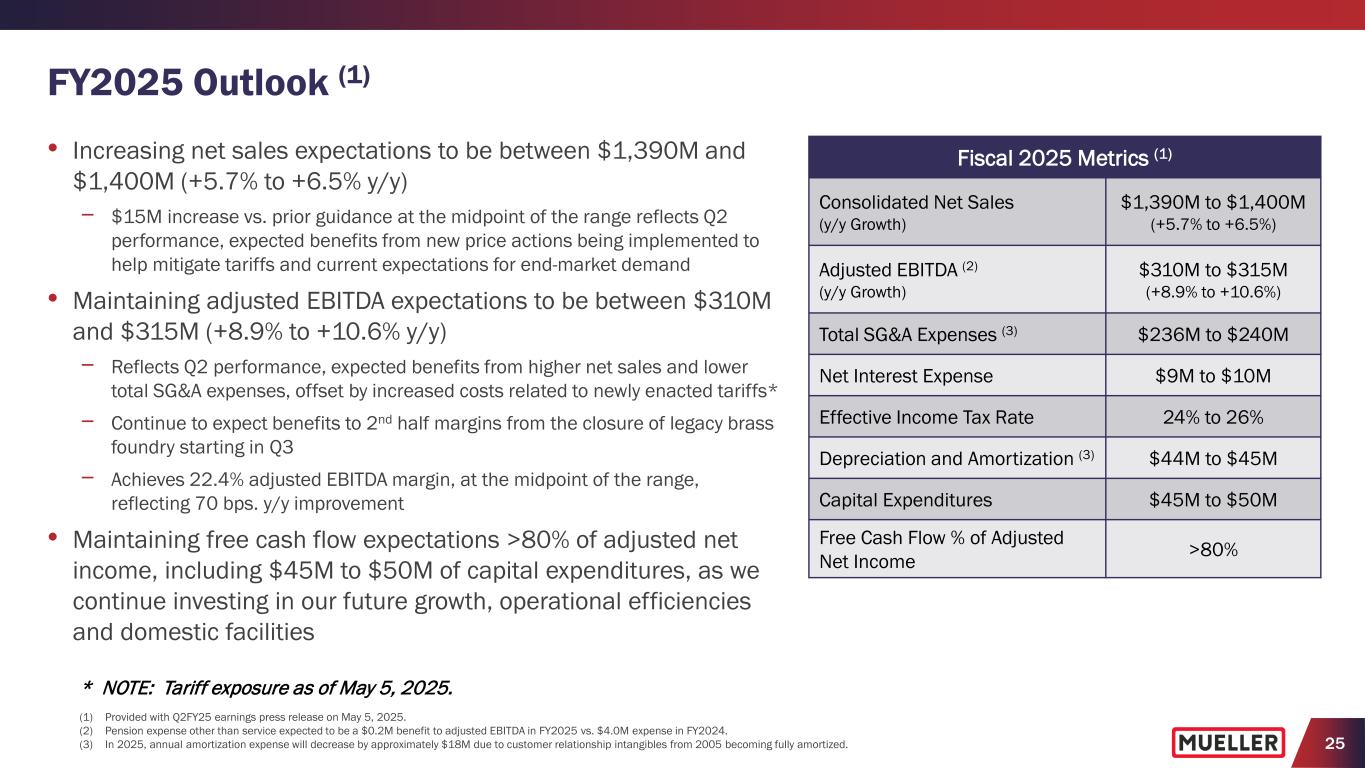 FY2025 Outlook $^{(1)}$

• Increasing net sales expectations to be between \$1,390M and \$1,400M (+5.7% to +6.5% y/y)

– \$15M increase vs. prior guidance at the midpoint of the range reflects Q2 performance, expected benefits from new price actions being implemented to help mitigate tariffs and current expectations for end-market demand

• Maintaining adjusted EBITDA expectations to be between \$310M and \$315M (+8.9% to +10.6% y/y)

– Reflects Q2 performance, expected benefits from higher net sales and lower total SG&A expenses, offset by increased costs related to newly enacted tariffs*

– Continue to expect benefits to 2$^{nd}$ half margins from the closure of legacy brass foundry starting in Q3

– Achieves 22.4% adjusted EBITDA margin, at the midpoint of the range, reflecting 70 bps. y/y improvement

• Maintaining free cash flow expectations >80% of adjusted net income, including \$45M to \$50M of capital expenditures, as we continue investing in our future growth, operational efficiencies and domestic facilities

| Fiscal 2025 Metrics $^{(1)}$ | |
|---|---|
| Consolidated Net Sales (y/y Growth) | \$1,390M to \$1,400M (+5.7% to +6.5%) |
| Adjusted EBITDA $^{(2)}$ (y/y Growth) | \$310M to \$315M (+8.9% to +10.6%) |
| Total SG&A Expenses $^{(3)}$ | \$236M to \$240M |
| Net Interest Expense | \$9M to \$10M |
| Effective Income Tax Rate | 24% to 26% |
| Depreciation and Amortization $^{(3)}$ | \$44M to \$45M |
| Capital Expenditures | \$45M to \$50M |
| Free Cash Flow % of Adjusted Net Income | >80% |

* NOTE: Tariff exposure as of May 5, 2025.

(1) Provided with Q2FY25 earnings press release on May 5, 2025.
(2) Pension expense other than service expected to be a \$0.2M benefit to adjusted EBITDA in FY2025 vs. \$4.0M expense in FY2024.
(3) In 2025, annual amortization expense will decrease by approximately \$18M due to customer relationship intangibles from 2005 becoming fully amortized.

MUELLER

25